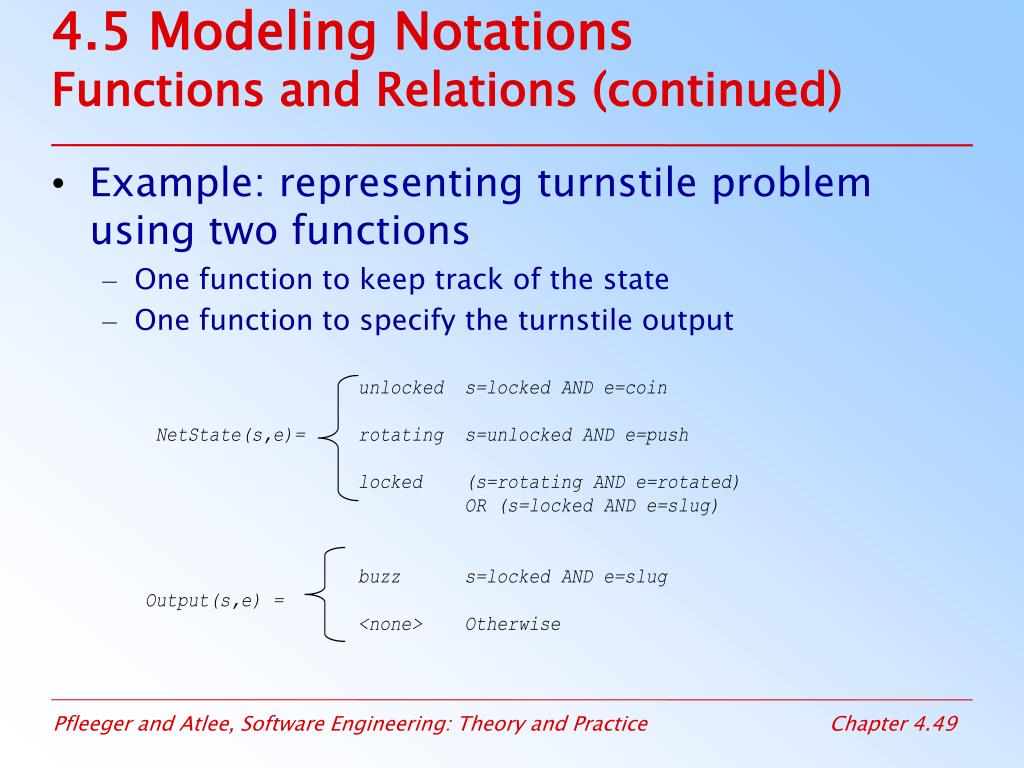 4.5 Modeling Notations
Functions and Relations (continued)

• Example: representing turnstile problem using two functions
– One function to keep track of the state
– One function to specify the turnstile output

NetState(s,e)=
unlocked s=locked AND e=coin
rotating s=unlocked AND e=push
locked (s=rotating AND e=rotated) OR (s=locked AND e=slug)

Output(s,e) =
buzz s=locked AND e=slug
<none> Otherwise

Pfleeger and Atlee, Software Engineering: Theory and Practice

Chapter 4.49